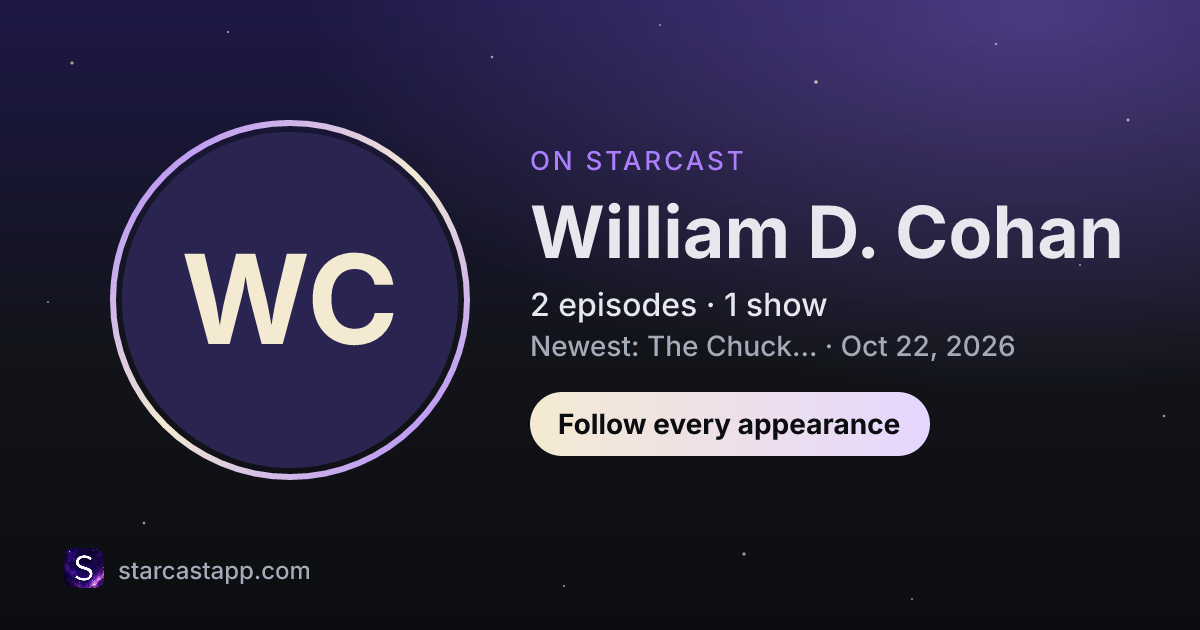 WC

ON STARCAST

William D. Cohan

2 episodes · 1 show

Newest: The Chuck... · Oct 22, 2026

Follow every appearance

S

starcastapp.com